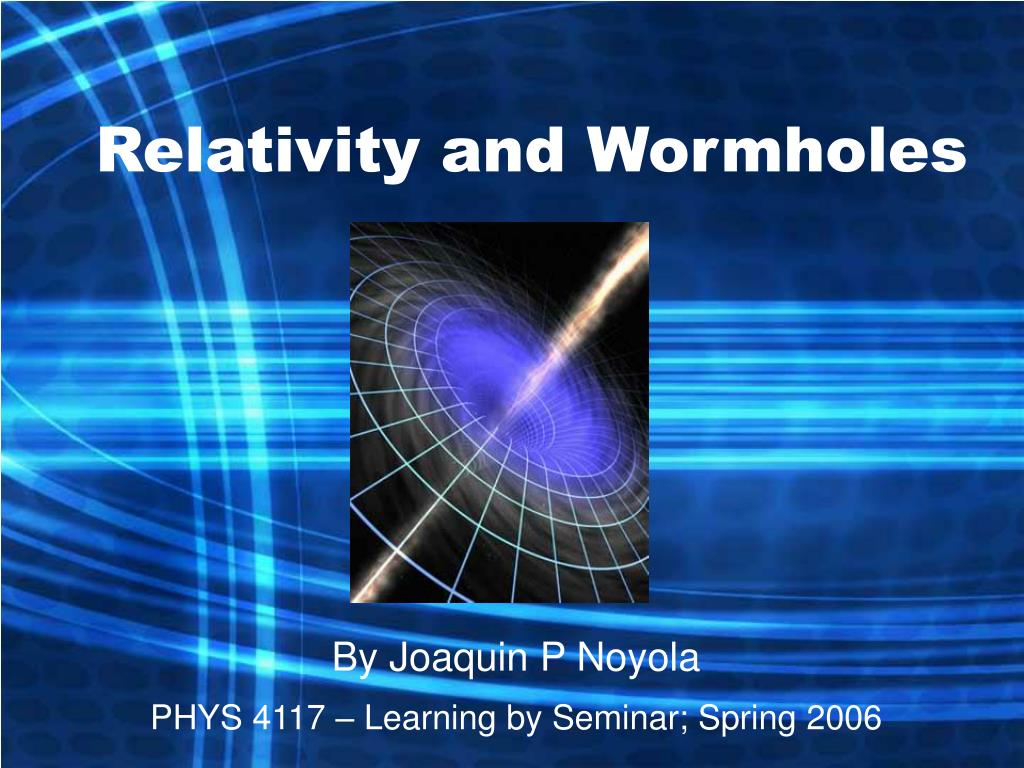 Relativity and Wormholes

By Joaquin P Noyola

PHYS 4117 – Learning by Seminar; Spring 2006